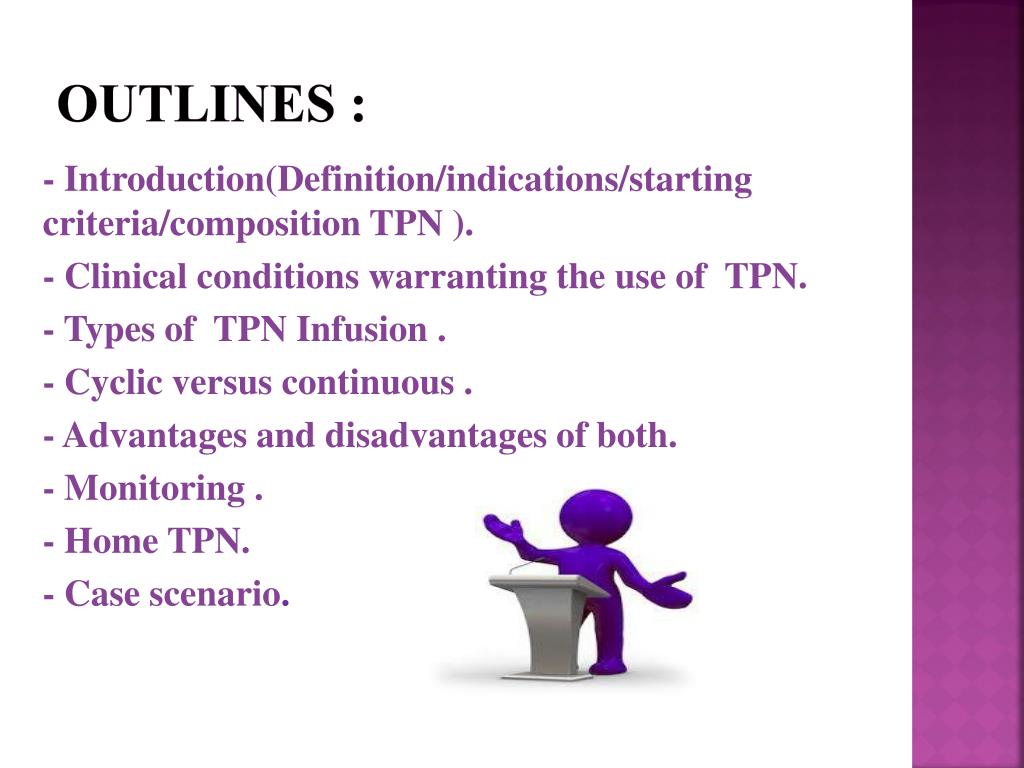 OUTLINES :

- Introduction(Definition/indications/starting criteria/composition TPN ).

- Clinical conditions warranting the use of TPN.

- Types of TPN Infusion .

- Cyclic versus continuous .

- Advantages and disadvantages of both.

- Monitoring .

- Home TPN.

- Case scenario.